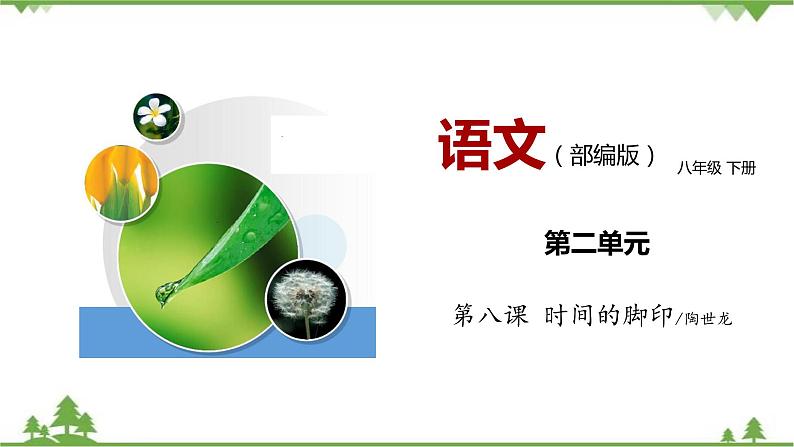 语文（部编版） 八年级 下册

第二单元

第八课 时间的脚印/陶世龙